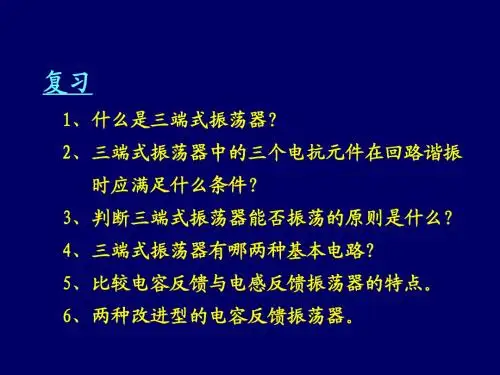 复习

1、什么是三端式振荡器？

2、三端式振荡器中的三个电抗元件在回路谐振时应满足什么条件？

3、判断三端式振荡器能否振荡的原则是什么？

4、三端式振荡器有哪两种基本电路？

5、比较电容反馈与电感反馈振荡器的特点。

6、两种改进型的电容反馈振荡器。